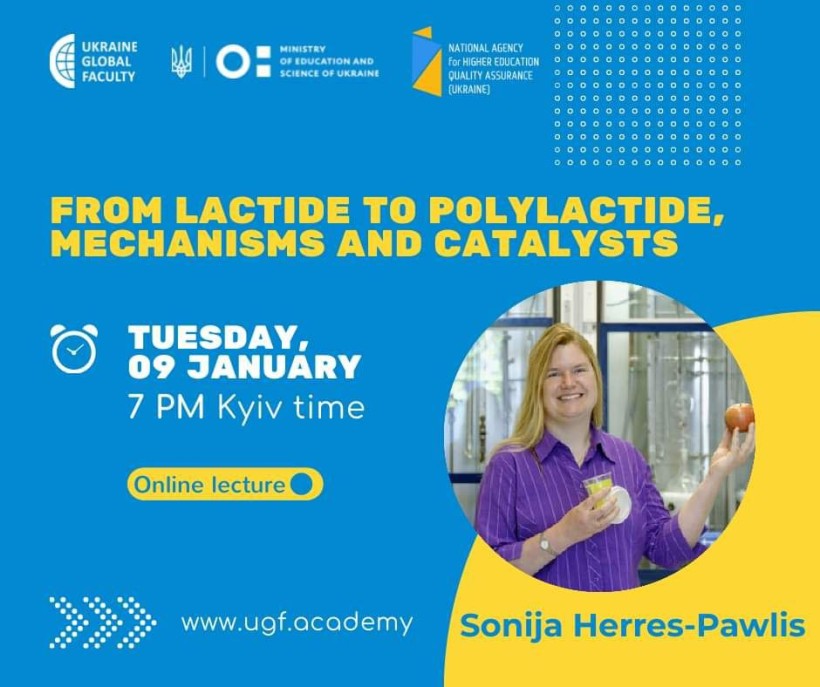 UKRAINE GLOBAL FACULTY

MINISTRY OF EDUCATION AND SCIENCE OF UKRAINE

NATIONAL AGENCY for HIGHER EDUCATION QUALITY ASSURANCE (UKRAINE)

FROM LACTIDE TO POLYLACTIDE, MECHANISMS AND CATALYSTS

TUESDAY, 09 JANUARY
7 PM Kyiv time

Online lecture

www.ugf.academy

Sonija Herres-Pawlis